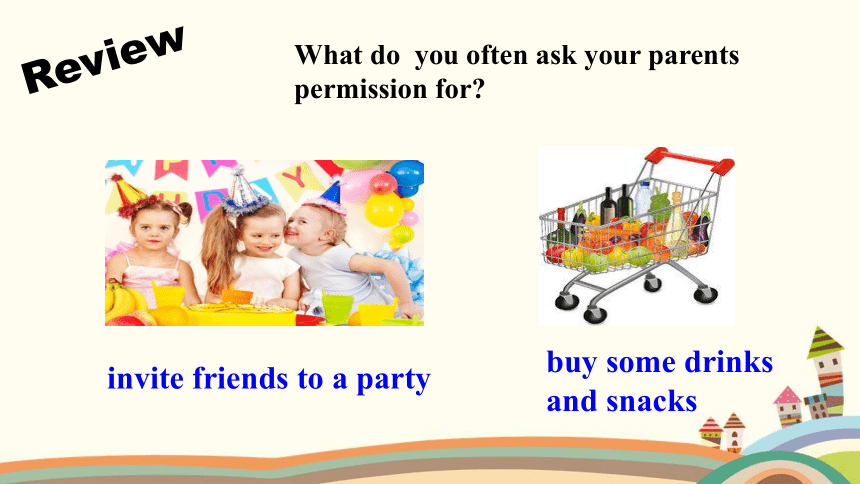 Review

What do you often ask your parents permission for?

invite friends to a party

buy some drinks and snacks